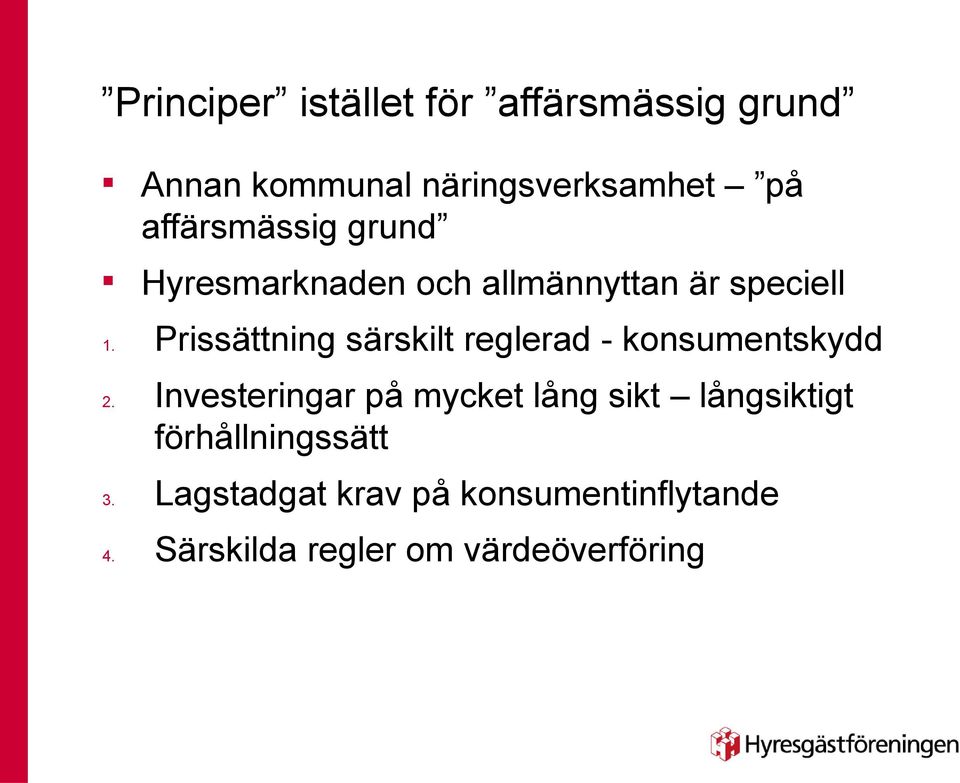 ”Principer” istället för ”affärsmässig grund”

▪ Annan kommunal näringsverksamhet – ”på affärsmässig grund”

▪ Hyresmarknaden och allmännyttan är speciell

1. Prissättning särskilt reglerad - konsumentskydd

2. Investeringar på mycket lång sikt – långsiktigt förhållningssätt

3. Lagstadgat krav på konsumentinflytande

4. Särskilda regler om värdeöverföring

Hyresgästföreningen